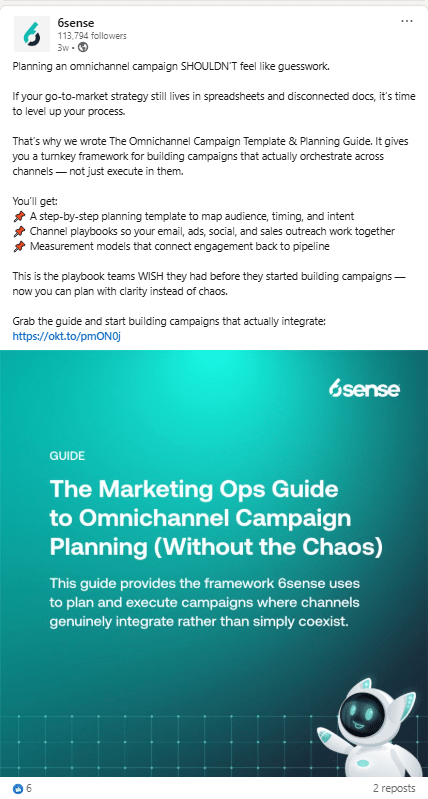 6sense
113,794 followers
3w •

...

Planning an omnichannel campaign SHOULDN'T feel like guesswork.

If your go-to-market strategy still lives in spreadsheets and disconnected docs, it's time to level up your process.

That's why we wrote The Omnichannel Campaign Template & Planning Guide. It gives you a turnkey framework for building campaigns that actually orchestrate across channels — not just execute in them.

You'll get:
📌 A step-by-step planning template to map audience, timing, and intent
📌 Channel playbooks so your email, ads, social, and sales outreach work together
📌 Measurement models that connect engagement back to pipeline

This is the playbook teams WISH they had before they started building campaigns — now you can plan with clarity instead of chaos.

Grab the guide and start building campaigns that actually integrate:
https://okt.to/pmON0j

6sense

GUIDE

The Marketing Ops Guide to Omnichannel Campaign Planning (Without the Chaos)

This guide provides the framework 6sense uses to plan and execute campaigns where channels genuinely integrate rather than simply coexist.

6

2 reposts